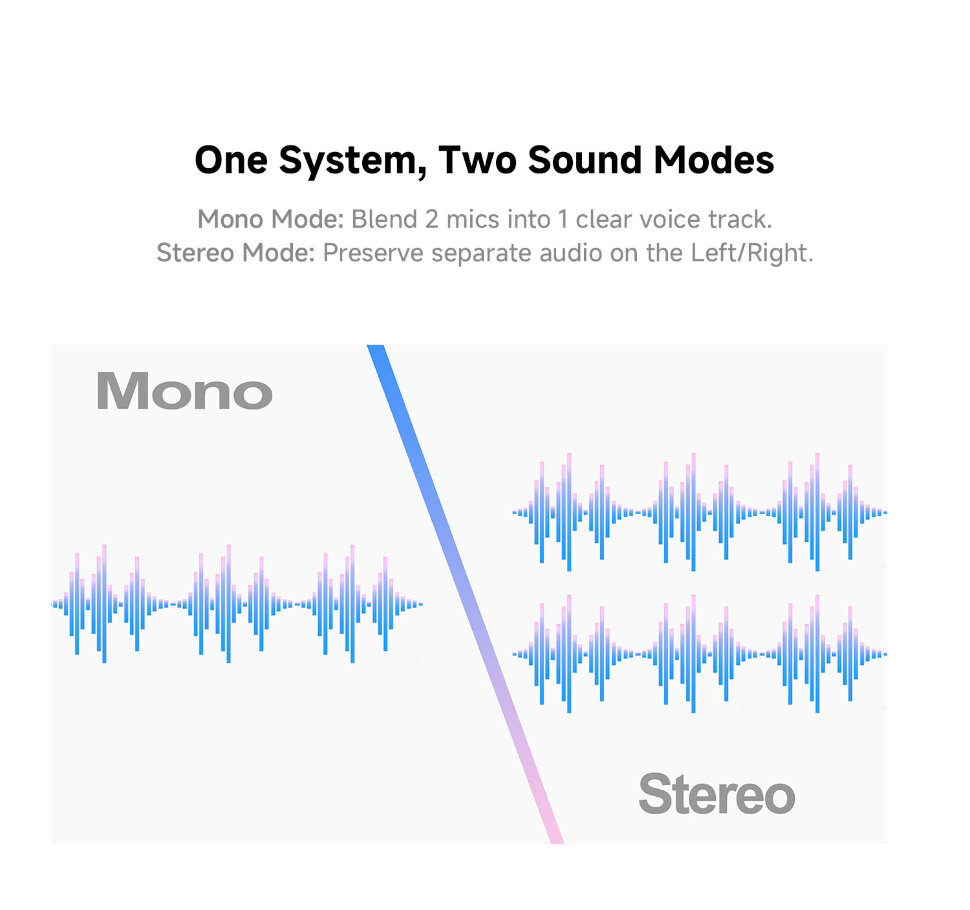 One System, Two Sound Modes

Mono Mode: Blend 2 mics into 1 clear voice track.
Stereo Mode: Preserve separate audio on the Left/Right.

Mono

Stereo